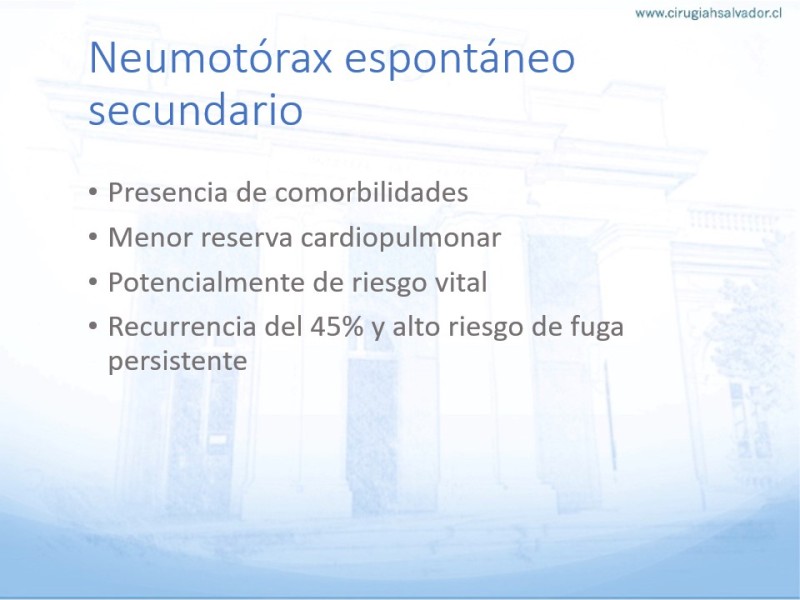 www.cirugiahsalvador.cl

Neumotórax espontáneo secundario

• Presencia de comorbilidades
• Menor reserva cardiopulmonar
• Potencialmente de riesgo vital
• Recurrencia del 45% y alto riesgo de fuga persistente